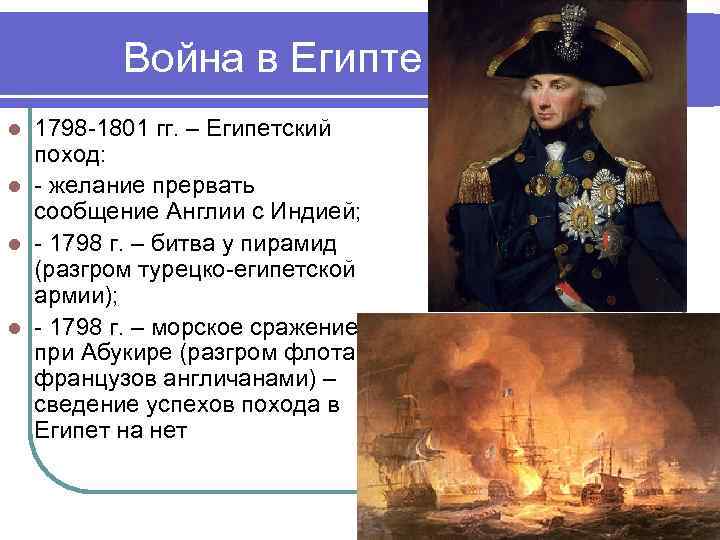 Война в Египте

1798-1801 гг. – Египетский поход:

- желание прервать сообщение Англии с Индией;

- 1798 г. – битва у пирамид (разгром турецко-египетской армии);

- 1798 г. – морское сражение при Абукире (разгром флота французов англичанами) – сведение успехов похода в Египет на нет